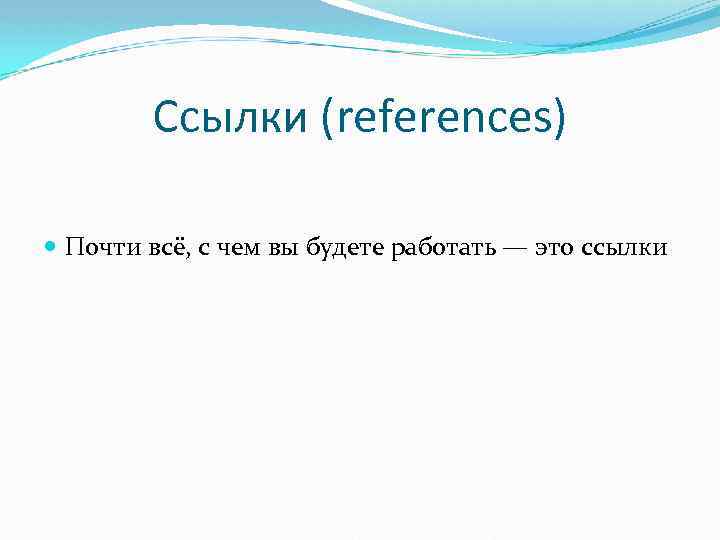 Ссылки (references)

Почти всё, с чем вы будете работать — это ссылки